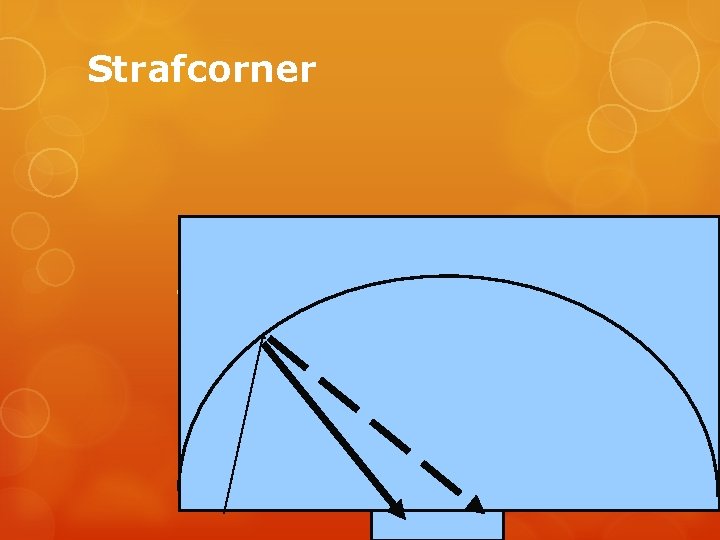 Strafcorner